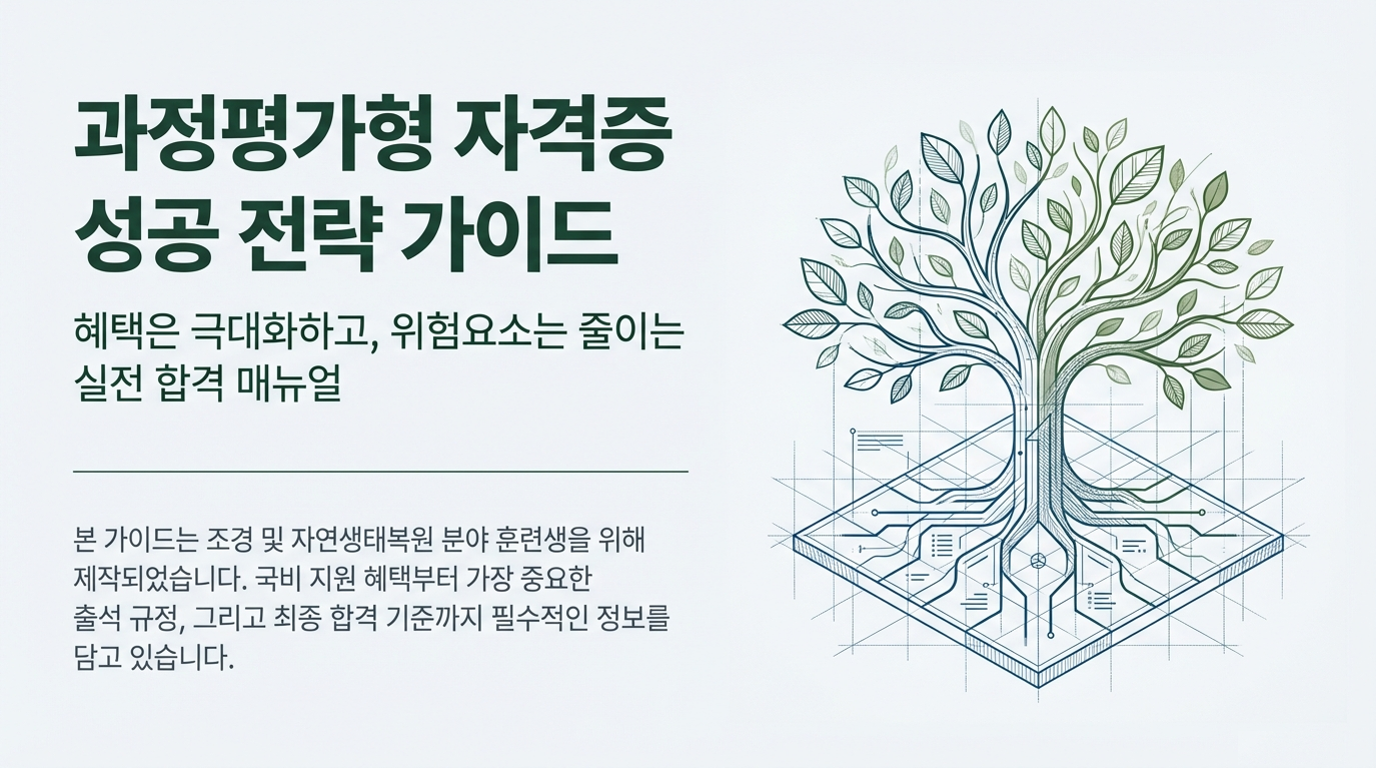 과정평가형 자격증 성공 전략 가이드

혜택은 극대화하고, 위험요소는 줄이는 실전 합격 매뉴얼

본 가이드는 조경 및 자연생태복원 분야 훈련생을 위해 제작되었습니다. 국비 지원 혜택부터 가장 중요한 출석 규정, 그리고 최종 합격 기준까지 필수적인 정보를 담고 있습니다.